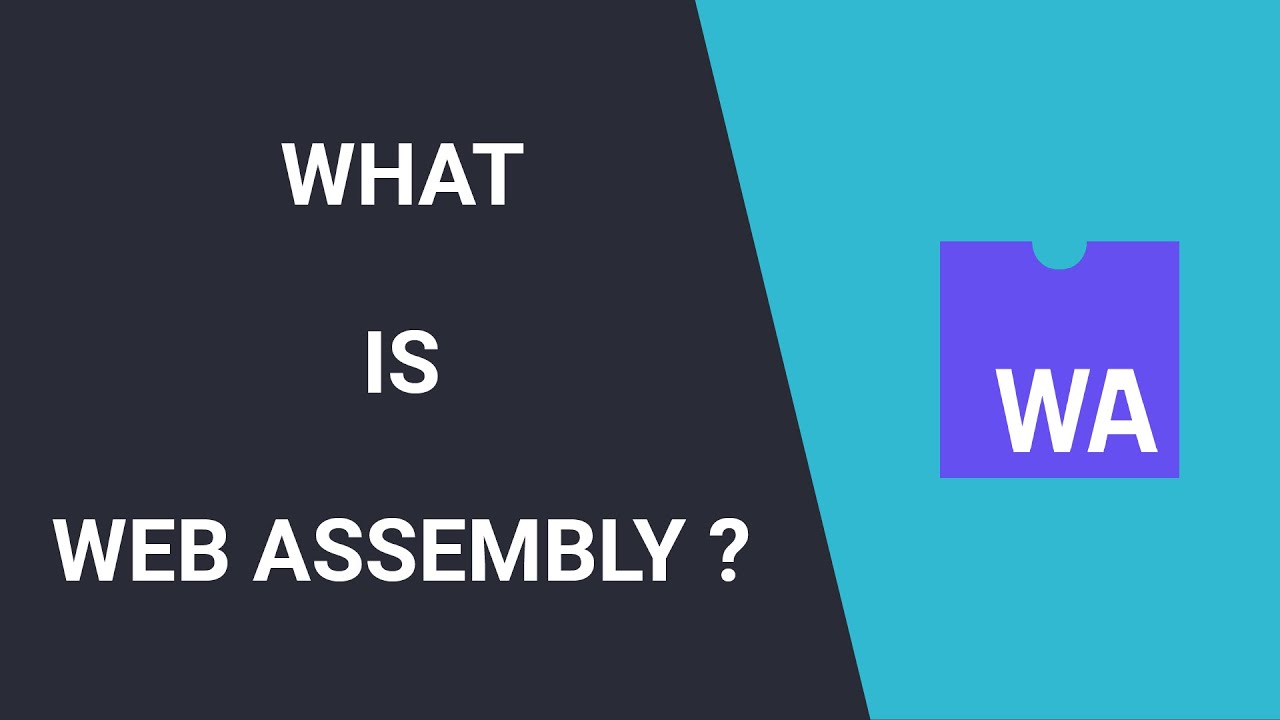 WHAT

IS

WEB ASSEMBLY ?

WA